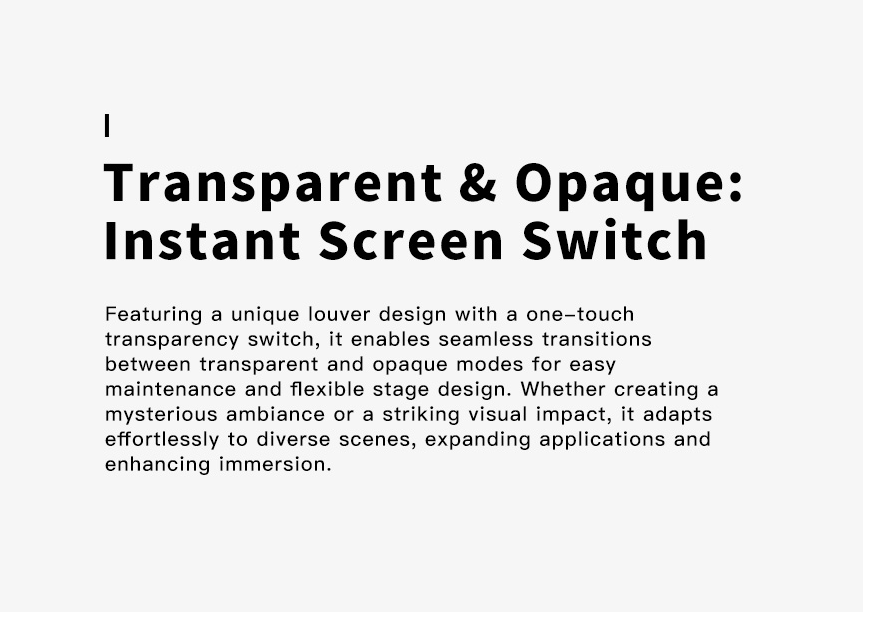 Transparent & Opaque: Instant Screen Switch

Featuring a unique louver design with a one–touch transparency switch, it enables seamless transitions between transparent and opaque modes for easy maintenance and flexible stage design. Whether creating a mysterious ambiance or a striking visual impact, it adapts effortlessly to diverse scenes, expanding applications and enhancing immersion.